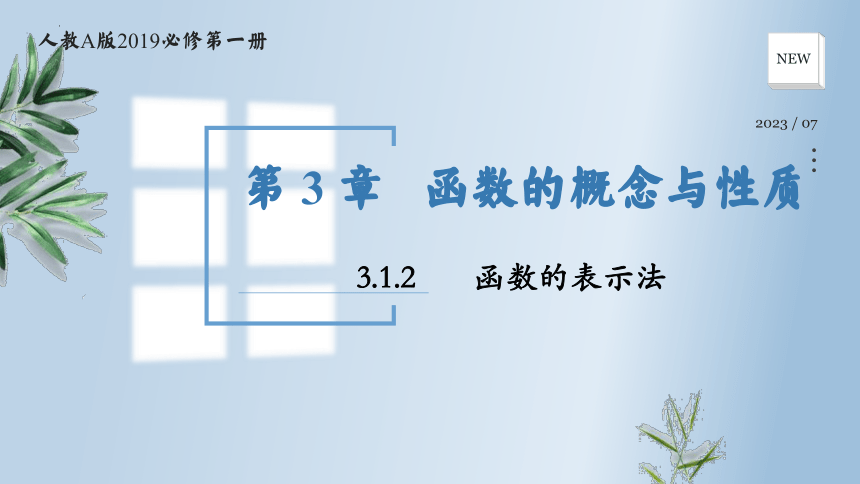 人教A版2019必修第一册

NEW

2023 / 07

第 3 章 函数的概念与性质

3.1.2 函数的表示法